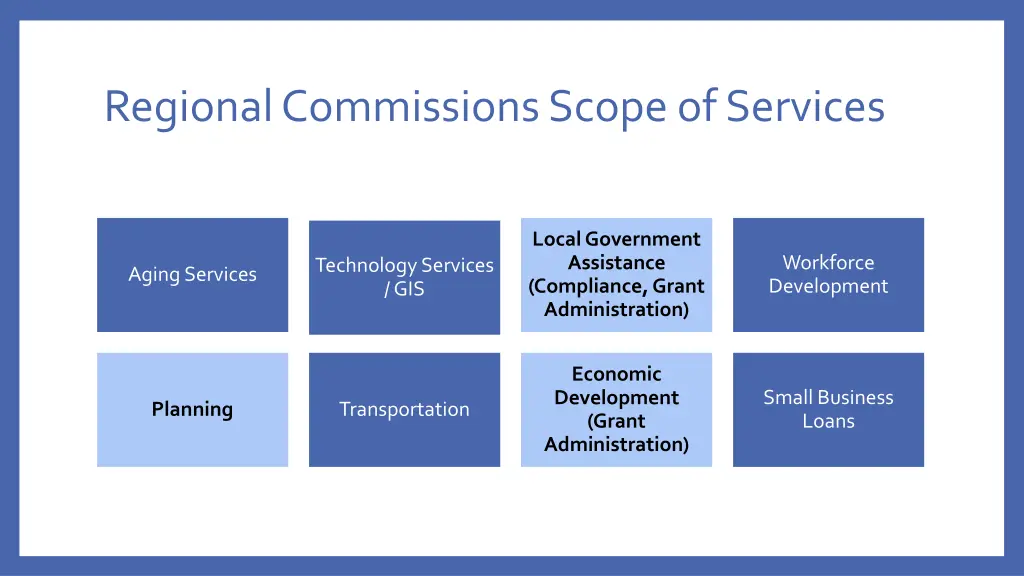 Regional Commissions Scope of Services

Aging Services

Technology Services / GIS

Local Government Assistance (Compliance, Grant Administration)

Workforce Development

Planning

Transportation

Economic Development (Grant Administration)

Small Business Loans